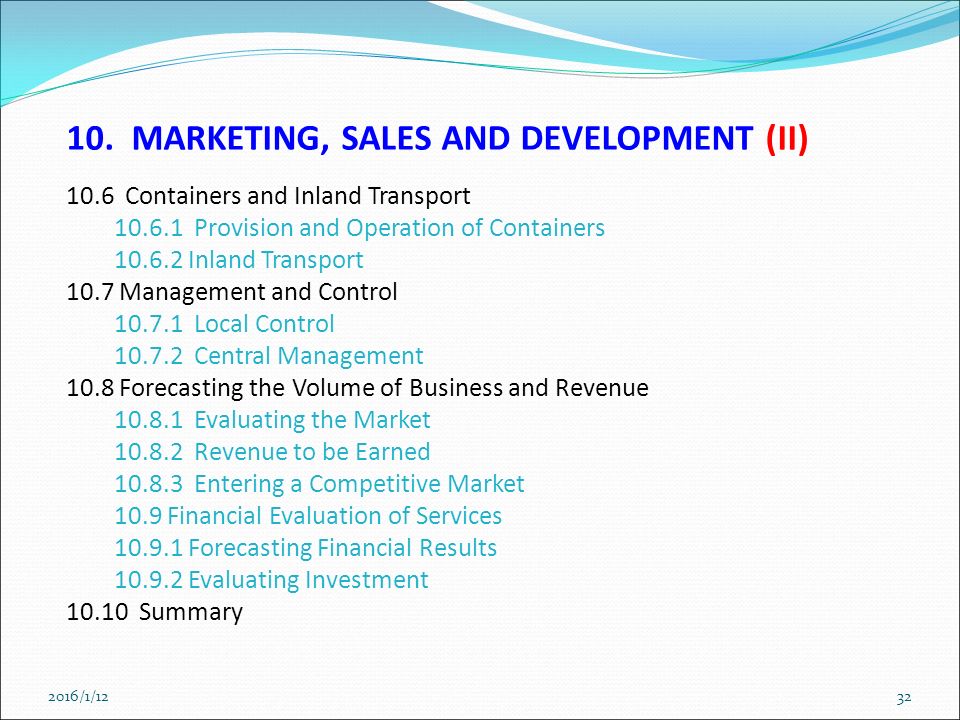 10. MARKETING, SALES AND DEVELOPMENT (II)

10.6 Containers and Inland Transport
10.6.1 Provision and Operation of Containers
10.6.2 Inland Transport
10.7 Management and Control
10.7.1 Local Control
10.7.2 Central Management
10.8 Forecasting the Volume of Business and Revenue
10.8.1 Evaluating the Market
10.8.2 Revenue to be Earned
10.8.3 Entering a Competitive Market
10.9 Financial Evaluation of Services
10.9.1 Forecasting Financial Results
10.9.2 Evaluating Investment
10.10 Summary

2016/1/12

32